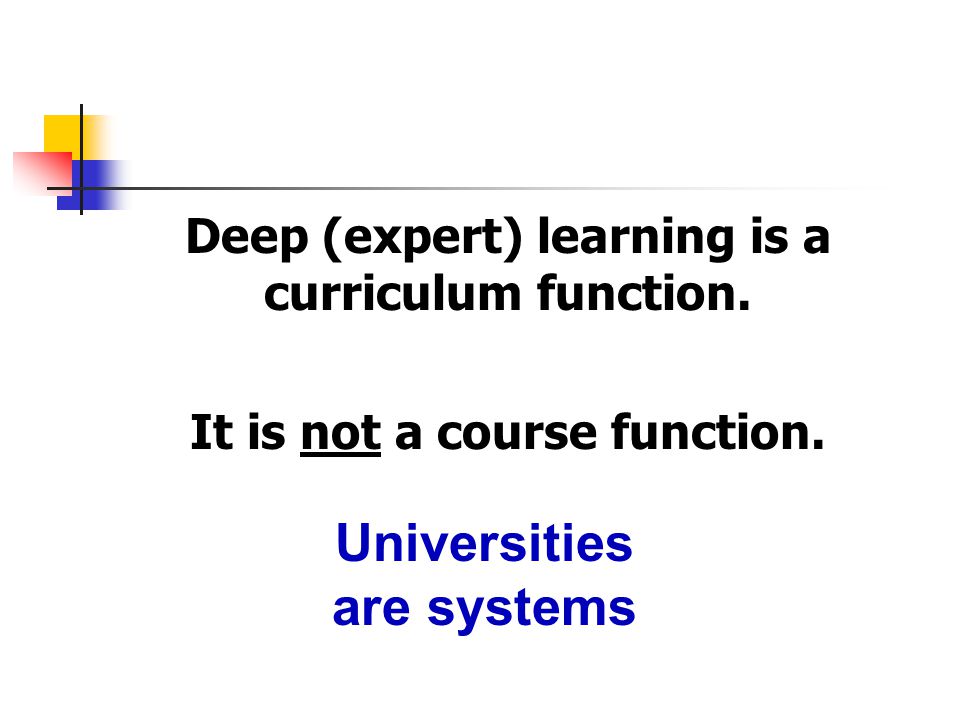 Deep (expert) learning is a curriculum function.

It is not a course function.

Universities are systems